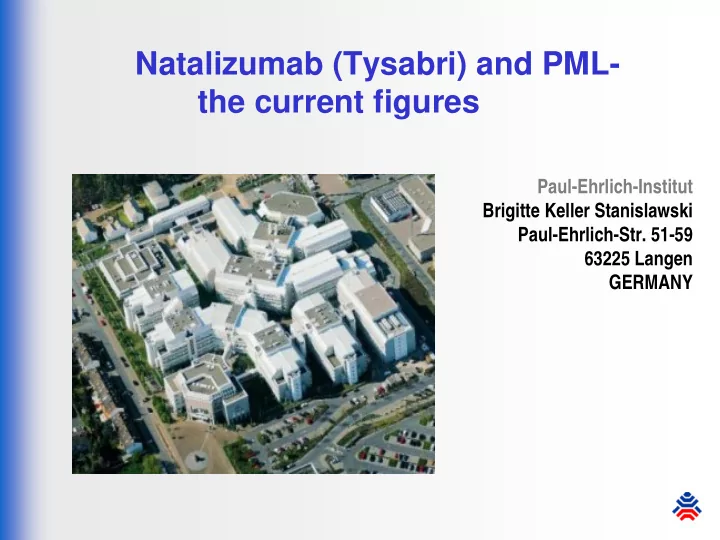 Natalizumab (Tysabri) and PML- the current figures

Paul-Ehrlich-Institut
Brigitte Keller Stanislawski
Paul-Ehrlich-Str. 51-59
63225 Langen
GERMANY